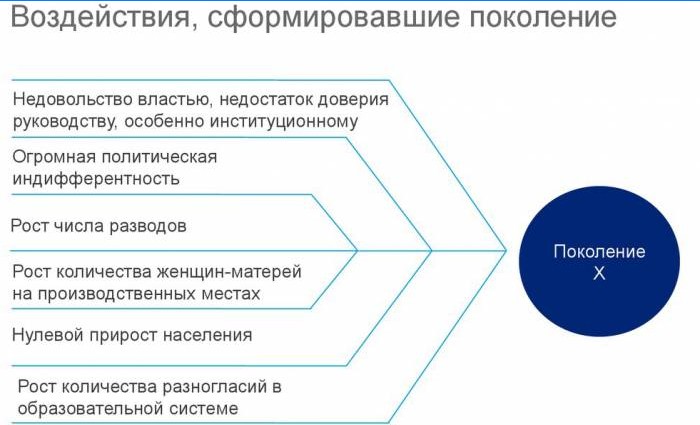 Воздействия, сформировавшие поколение

Недовольство властью, недостаток доверия руководству, особенно институционному

Огромная политическая индифферентность

Рост числа разводов

Рост количества женщин-матерей на производственных местах

Нулевой прирост населения

Рост количества разногласий в образовательной системе

Поколение X